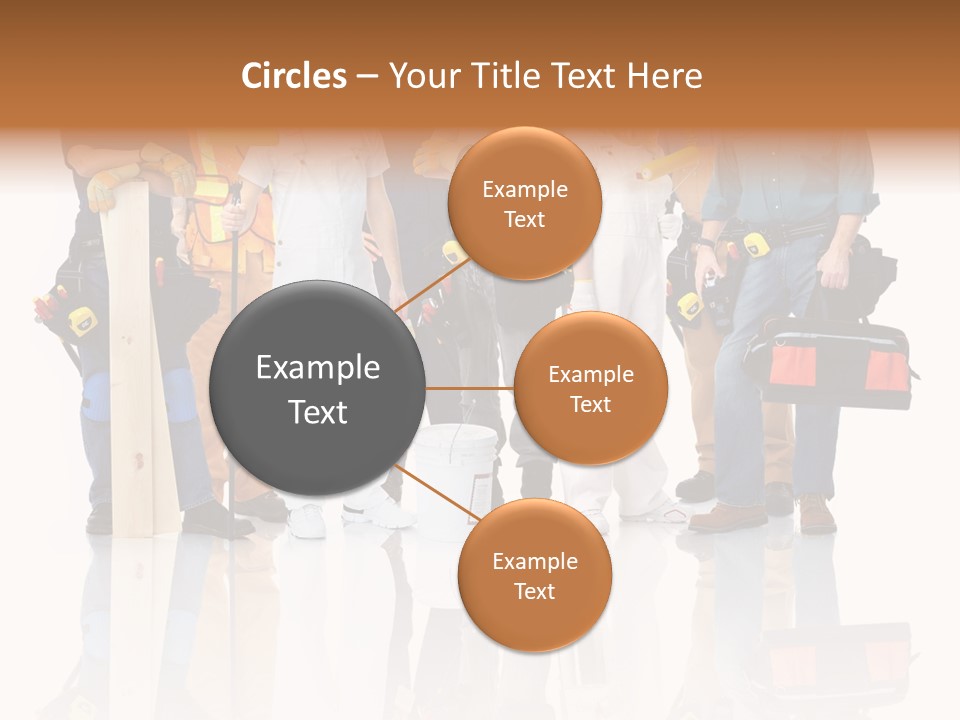 Circles – Your Title Text Here

Example Text

Example Text

Example Text

Example Text